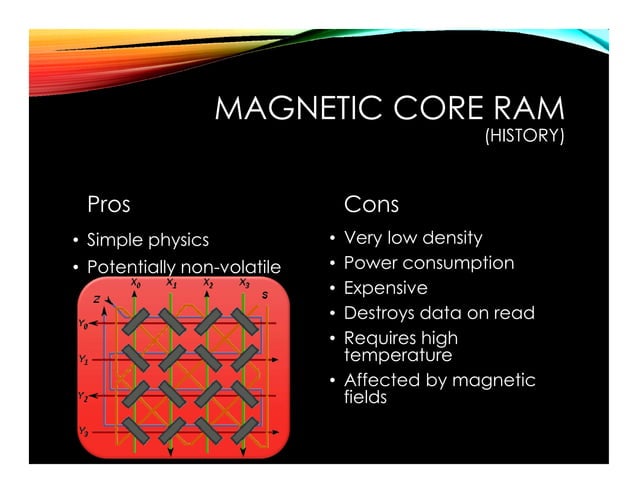 MAGNETIC CORE RAM
(HISTORY)

Pros
• Simple physics
• Potentially non-volatile

$X_0$ $X_1$ $X_2$ $X_3$
Z S
$Y_0$
$Y_1$
$Y_2$
$Y_3$

Cons
• Very low density
• Power consumption
• Expensive
• Destroys data on read
• Requires high temperature
• Affected by magnetic fields